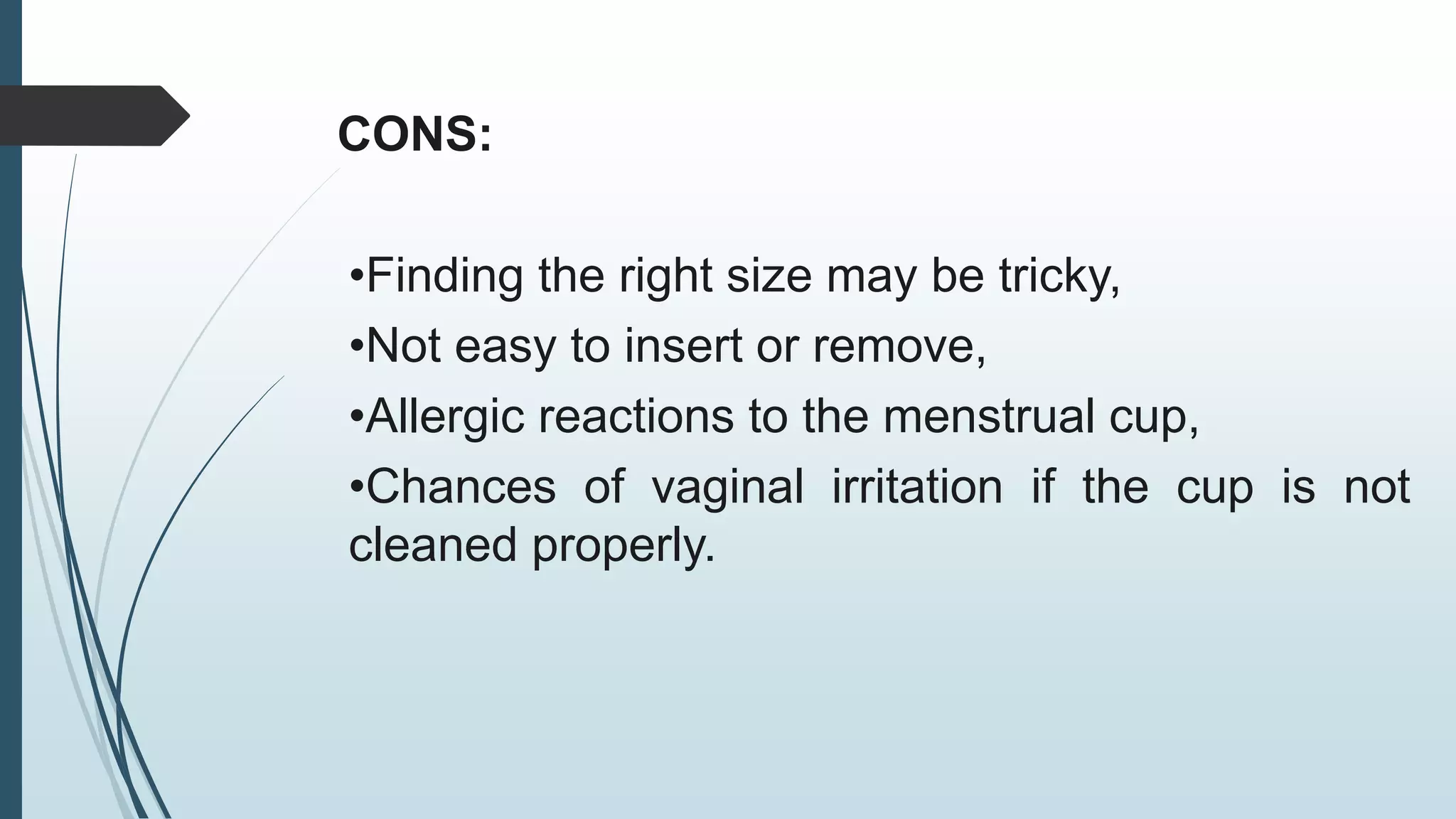 CONS:

•Finding the right size may be tricky,

•Not easy to insert or remove,

•Allergic reactions to the menstrual cup,

•Chances of vaginal irritation if the cup is not cleaned properly.